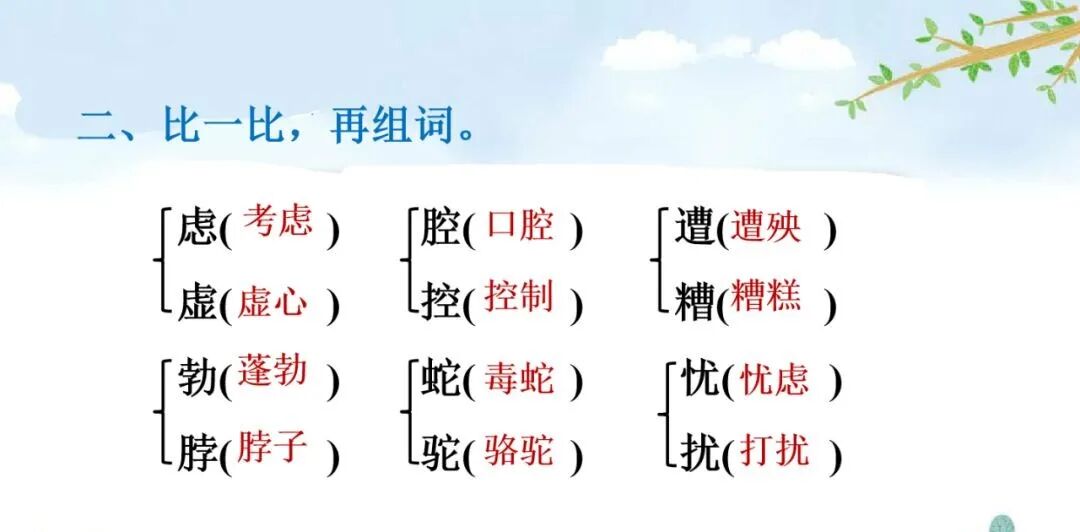 二、比一比，再组词。

虑( 考虑 )
虚( 虚心 )

腔( 口腔 )
控( 控制 )

遭( 遭殃 )
糟( 糟糕 )

勃( 蓬勃 )
脖( 脖子 )

蛇( 毒蛇 )
驼( 骆驼 )

忧( 忧虑 )
扰( 打扰 )